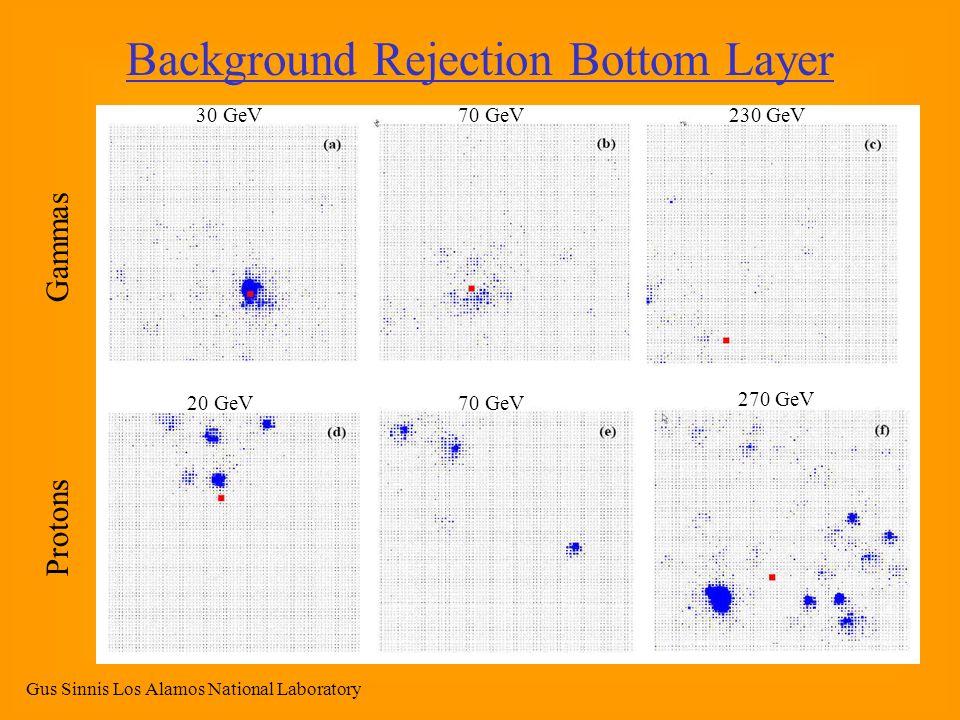 Background Rejection Bottom Layer

Gammas

30 GeV

(a)

70 GeV

(b)

230 GeV

(c)

Protons

20 GeV

(d)

70 GeV

(e)

270 GeV

(f)

Gus Sinnis Los Alamos National Laboratory